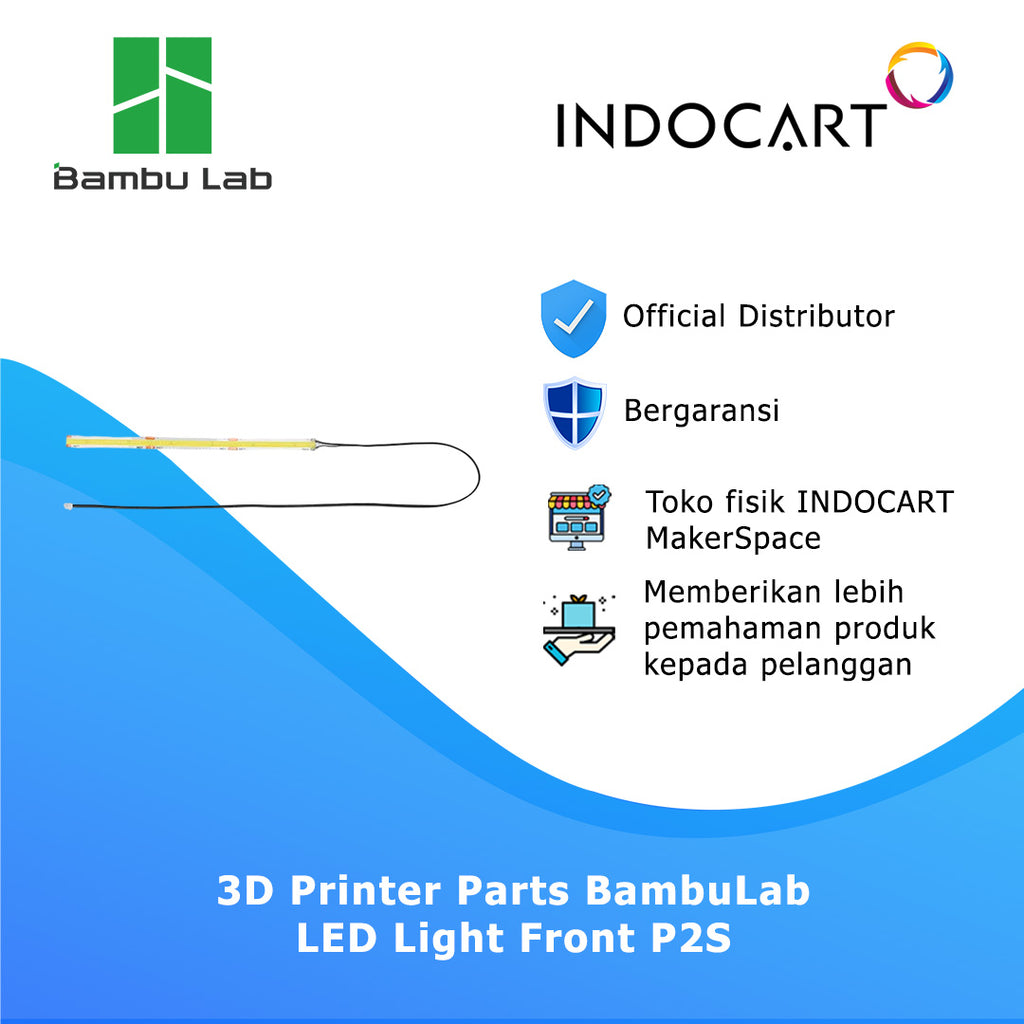 Bambu Lab

INDOCART

Official Distributor

Bergaransi

Toko fisik INDOCART MakerSpace

Memberikan lebih pemahaman produk kepada pelanggan

3D Printer Parts BambuLab
LED Light Front P2S